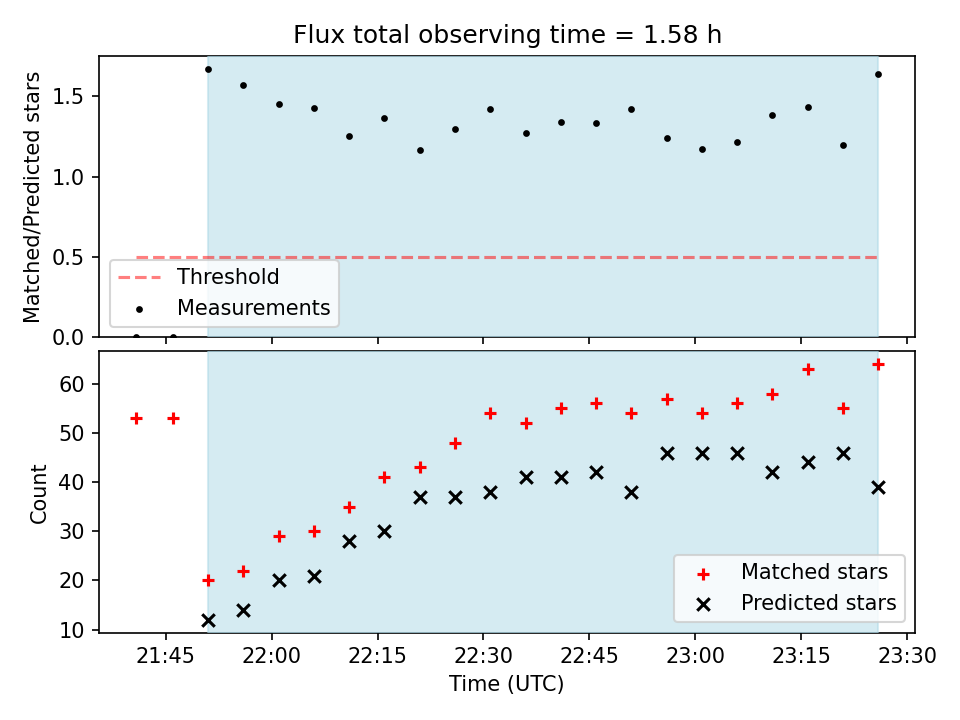 Flux total observing time = 1.58 h

Matched/Predicted stars

1.5
1.0
0.5
0.0

Threshold
Measurements

Count

60
50
40
30
20
10

Matched stars
Predicted stars

21:45
22:00
22:15
22:30
22:45
23:00
23:15
23:30

Time (UTC)